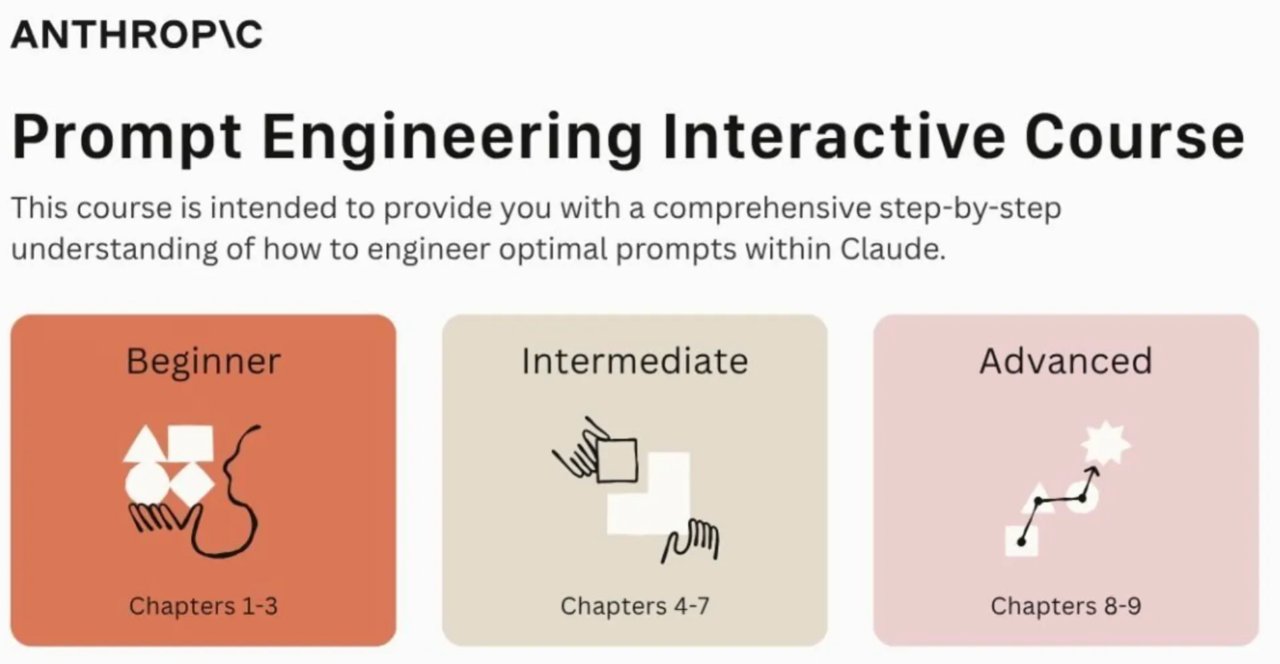 ANTHROP\C

Prompt Engineering Interactive Course

This course is intended to provide you with a comprehensive step-by-step understanding of how to engineer optimal prompts within Claude.

Beginner

Chapters 1-3

Intermediate

Chapters 4-7

Advanced

Chapters 8-9